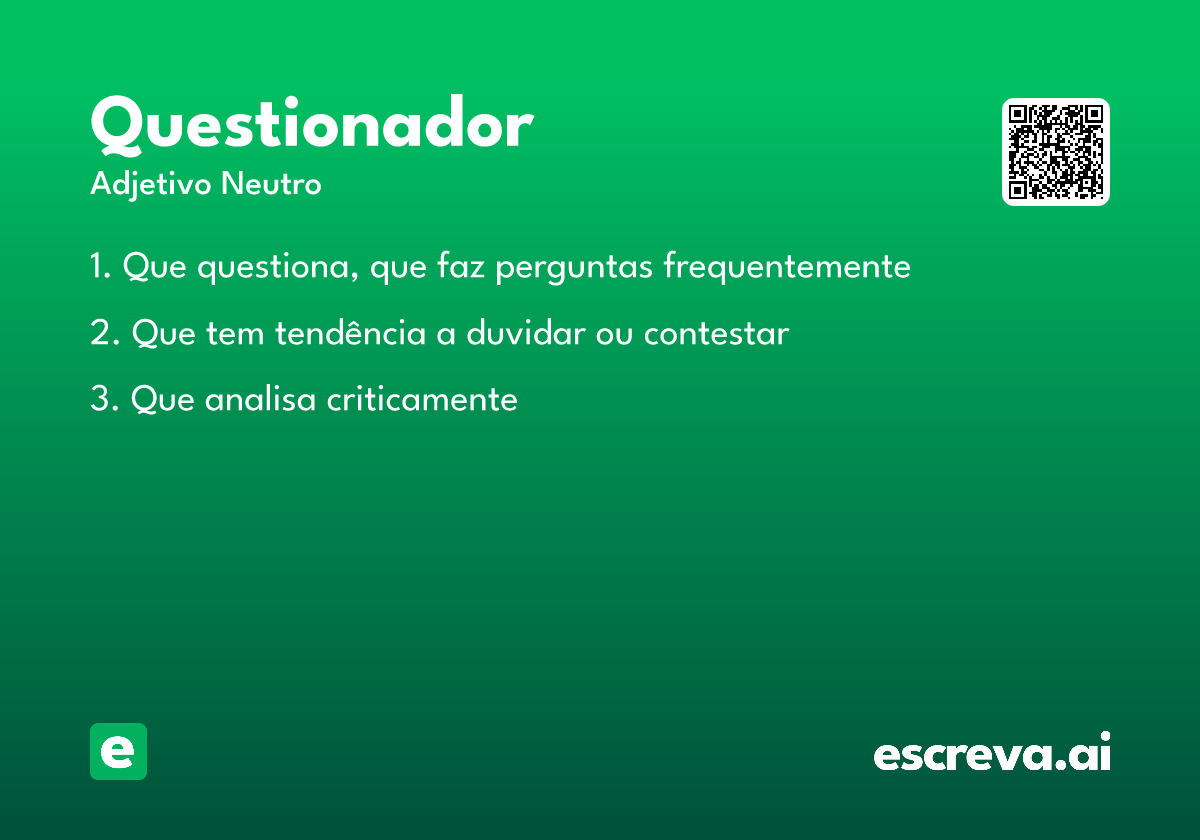 Questionador
Adjetivo Neutro

1. Que questiona, que faz perguntas frequentemente

2. Que tem tendência a duvidar ou contestar

3. Que analisa criticamente

e

escreva.ai